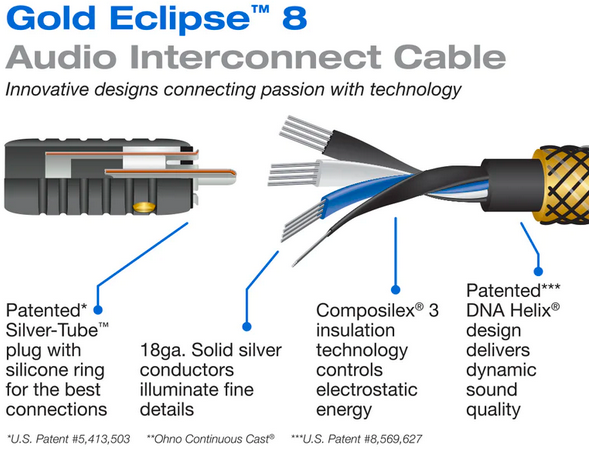 Gold Eclipse™ 8
Audio Interconnect Cable
Innovative designs connecting passion with technology

Patented* Silver-Tube™ plug with silicone ring for the best connections

18ga. Solid silver conductors illuminate fine details

Composilex® 3 insulation technology controls electrostatic energy

Patented*** DNA Helix® design delivers dynamic sound quality

*U.S. Patent #5,413,503 **Ohno Continuous Cast® ***U.S. Patent #8,569,627